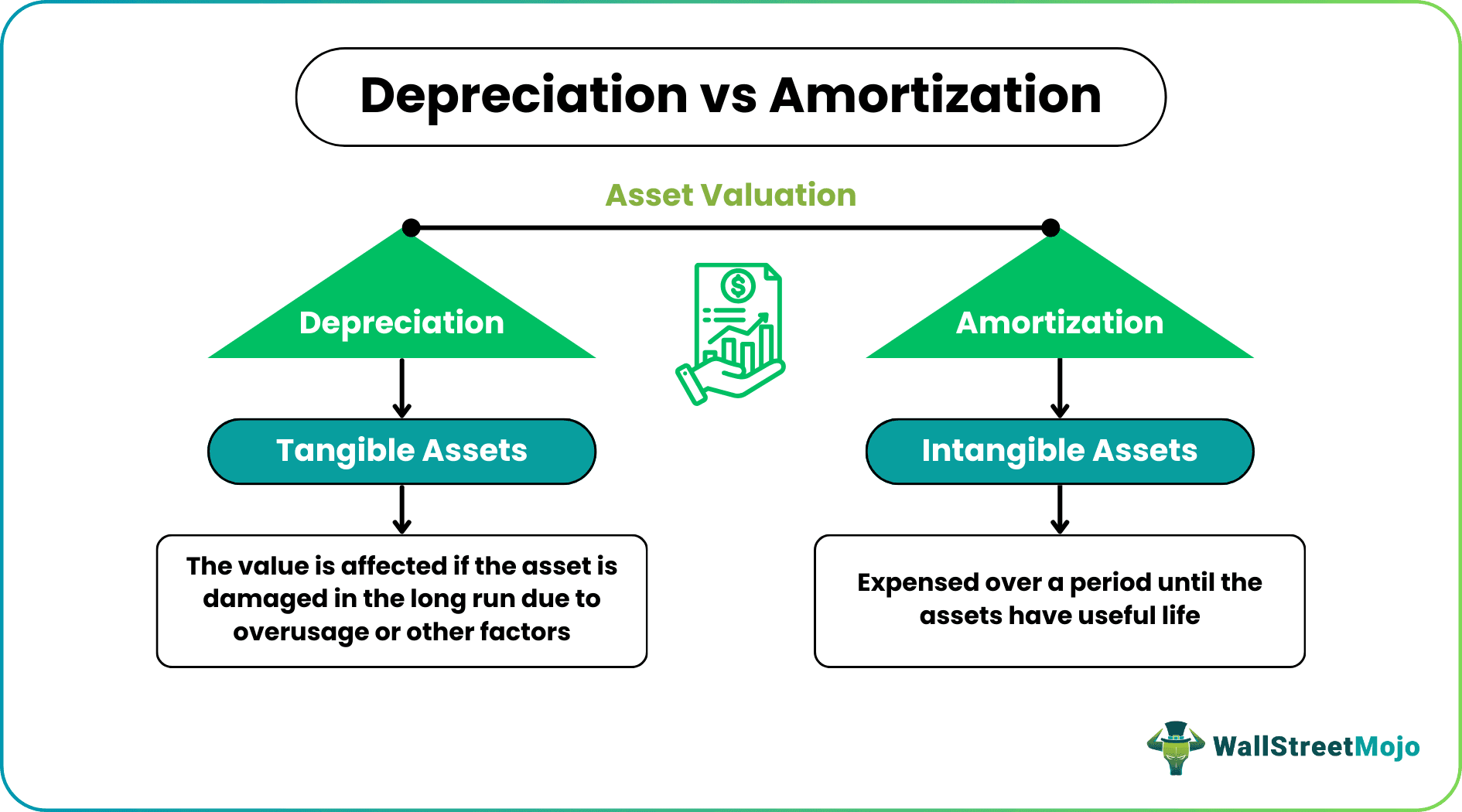 Depreciation vs Amortization

Asset Valuation

Depreciation

Tangible Assets

The value is affected if the asset is damaged in the long run due to overusage or other factors

Amortization

Intangible Assets

Expensed over a period until the assets have useful life

WallStreetMojo